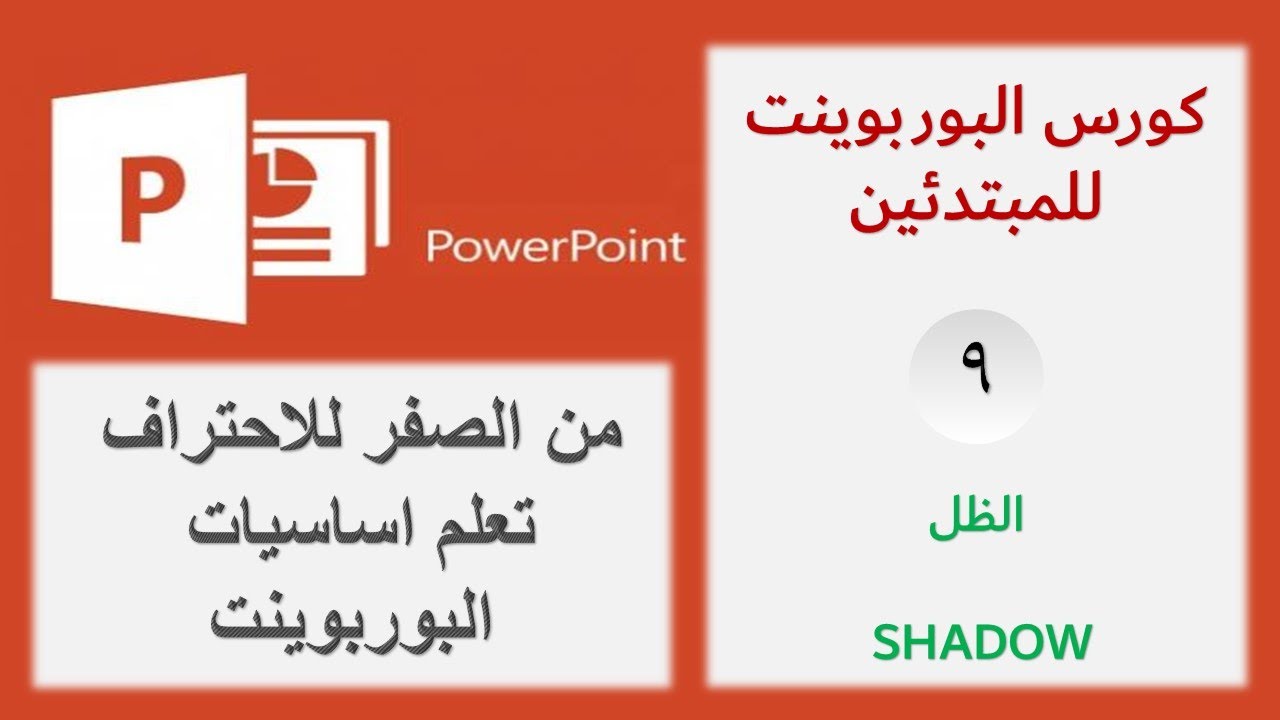 كورس البوربوينت للمبتدئين

٩

الظل

SHADOW

P

PowerPoint

من الصفر للاحتراف تعلم اساسيات البوربوينت